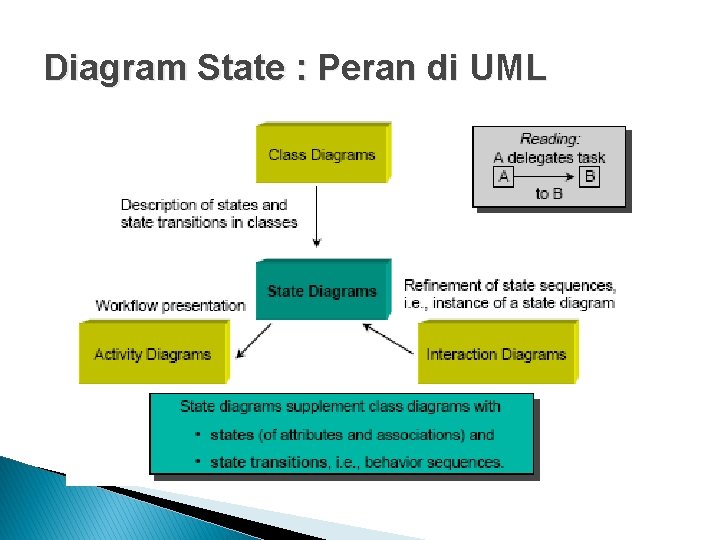 Diagram State : Peran di UML

Class Diagrams

Reading:
A delegates task
A
B
to B

Description of states and state transitions in classes

State Diagrams

Refinement of state sequences, i.e., instance of a state diagram

Workflow presentation

Activity Diagrams

Interaction Diagrams

State diagrams supplement class diagrams with
• states (of attributes and associations) and
• state transitions, i.e., behavior sequences.